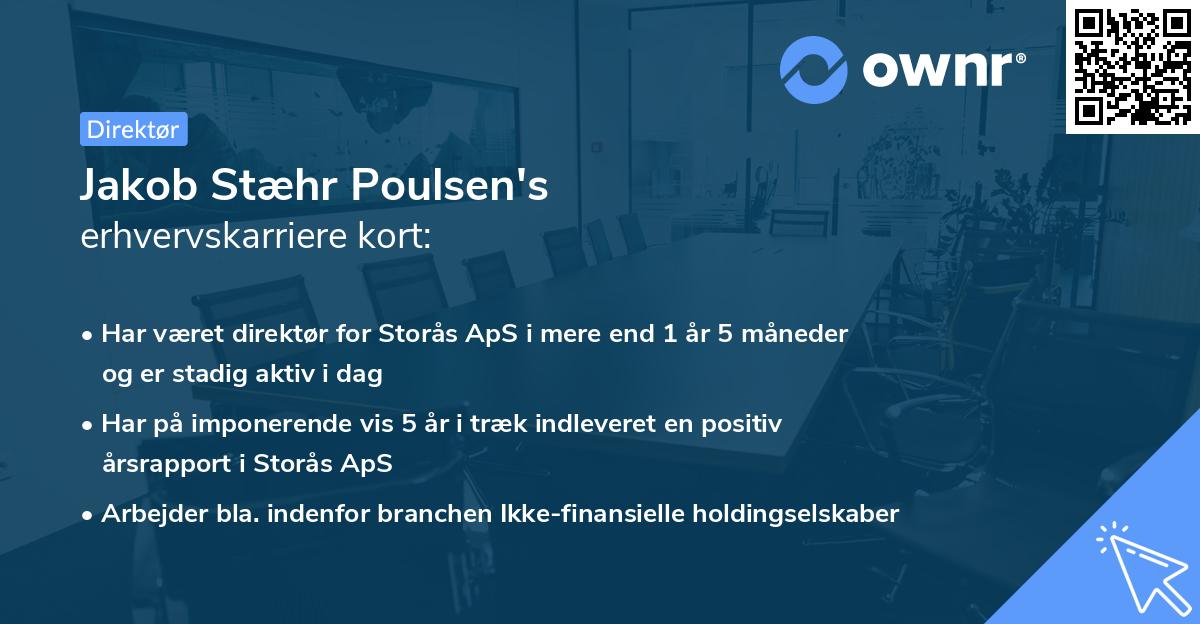 ownr®

Direktør

Jakob Stæhr Poulsen's
erhvervskarriere kort:

• Har været direktør for Storås ApS i mere end 1 år 5 måneder og er stadig aktiv i dag

• Har på imponerende vis 5 år i træk indleveret en positiv årsrapport i Storås ApS

• Arbejder bla. indenfor branchen Ikke-finansielle holdingselskaber